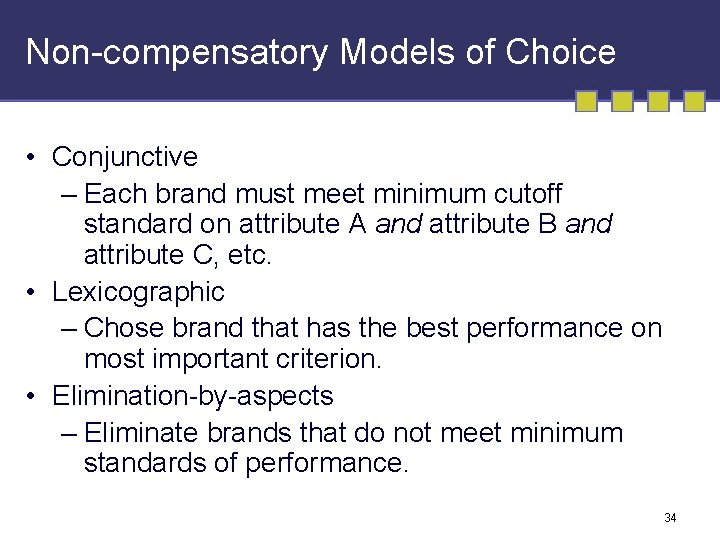 Non-compensatory Models of Choice

• Conjunctive
 – Each brand must meet minimum cutoff standard on attribute A and attribute B and attribute C, etc.
• Lexicographic
 – Chose brand that has the best performance on most important criterion.
• Elimination-by-aspects
 – Eliminate brands that do not meet minimum standards of performance.

34